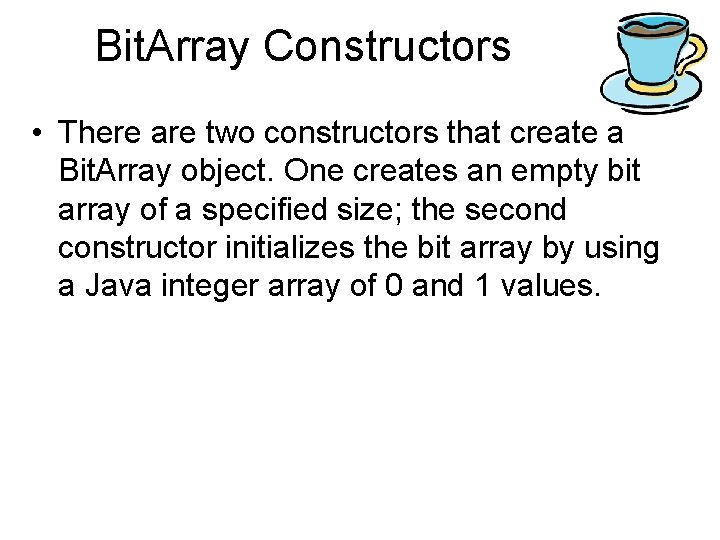 BitArray Constructors

• There are two constructors that create a BitArray object. One creates an empty bit array of a specified size; the second constructor initializes the bit array by using a Java integer array of 0 and 1 values.